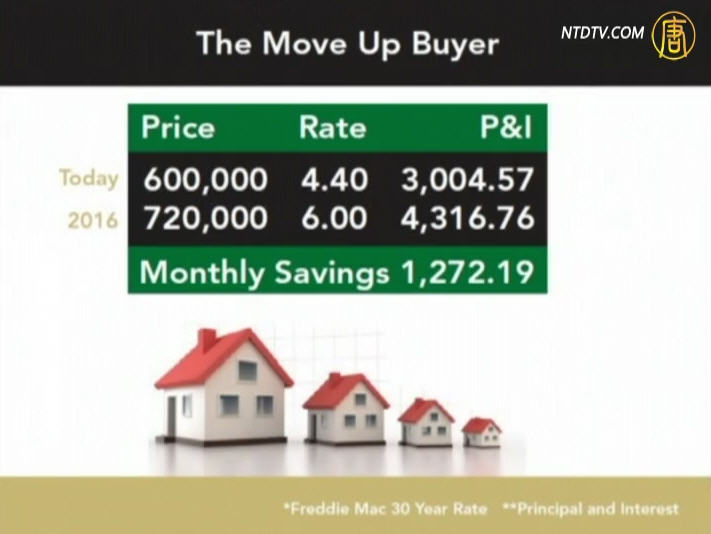 The Move Up Buyer

NTDTV.COM 唐

| | Price | Rate | P&I |
|---|---|---|---|
| Today | 600,000 | 4.40 | 3,004.57 |
| 2016 | 720,000 | 6.00 | 4,316.76 |

Monthly Savings 1,272.19

*Freddie Mac 30 Year Rate **Principal and Interest